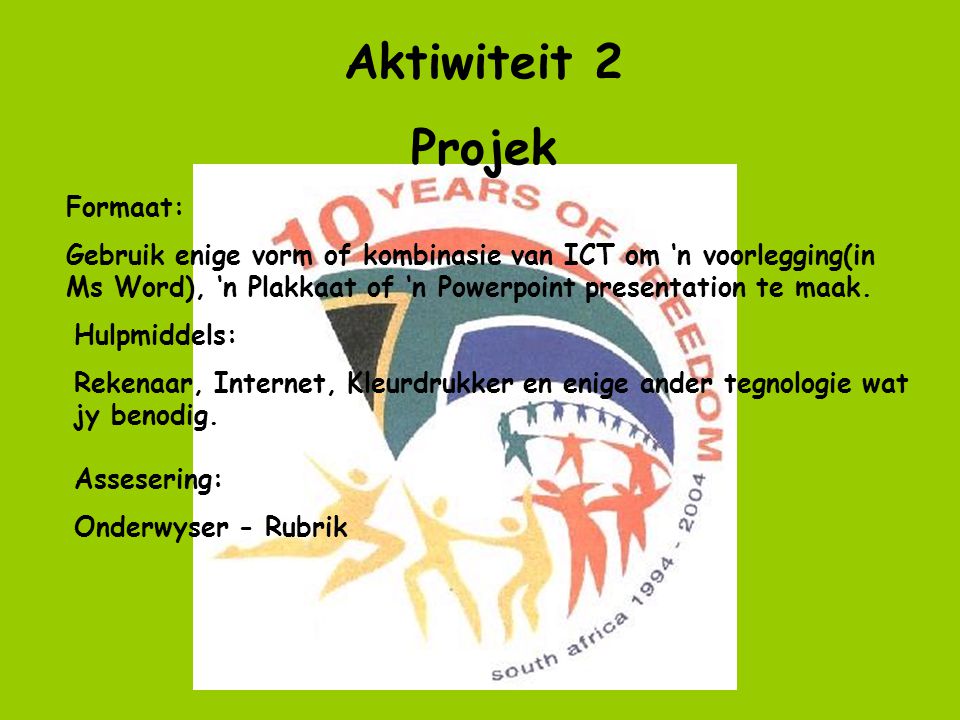 Aktiwiteit 2

Projek

Formaat:

Gebruik enige vorm of kombinasie van ICT om ‘n voorlegging(in Ms Word), ‘n Plakkaat of ‘n Powerpoint presentation te maak.

Hulpmiddels:

Rekenaar, Internet, Kleurdrukker en enige ander tegnologie wat jy benodig.

Assesering:

Onderwyser - Rubrik

10 YEARS OF FREEDOM

south africa 1994 - 2004